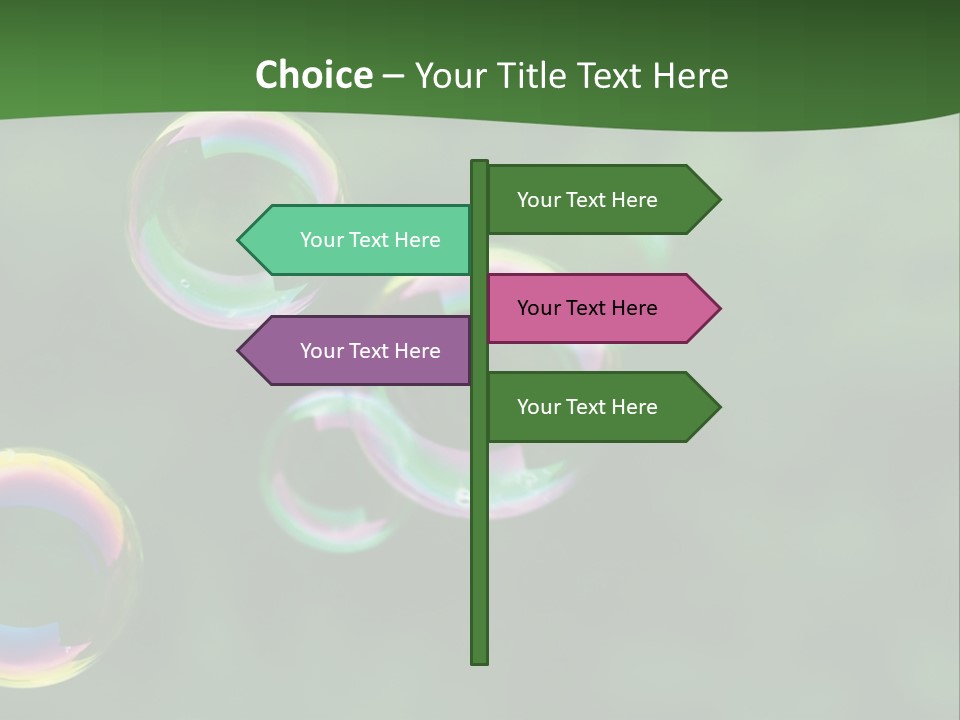 Choice – Your Title Text Here

Your Text Here

Your Text Here

Your Text Here

Your Text Here

Your Text Here